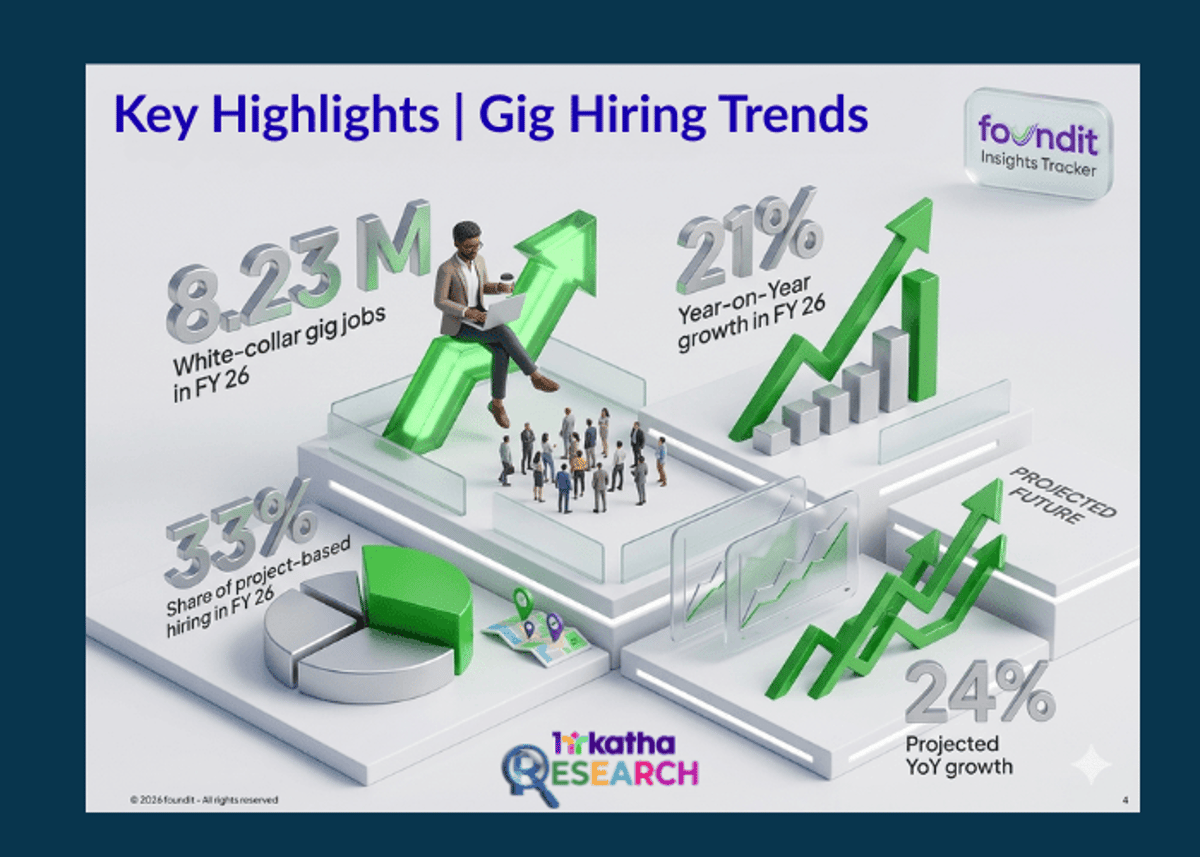 Key Highlights | Gig Hiring Trends

foundit
Insights Tracker

8.23 M
White-collar gig jobs in FY 26

21%
Year-on-Year growth in FY 26

33%
Share of project-based hiring in FY 26

PROJECTED FUTURE

24%
Projected YoY growth

hrkatha
RESEARCH

© 2026 foundit - All rights reserved

4